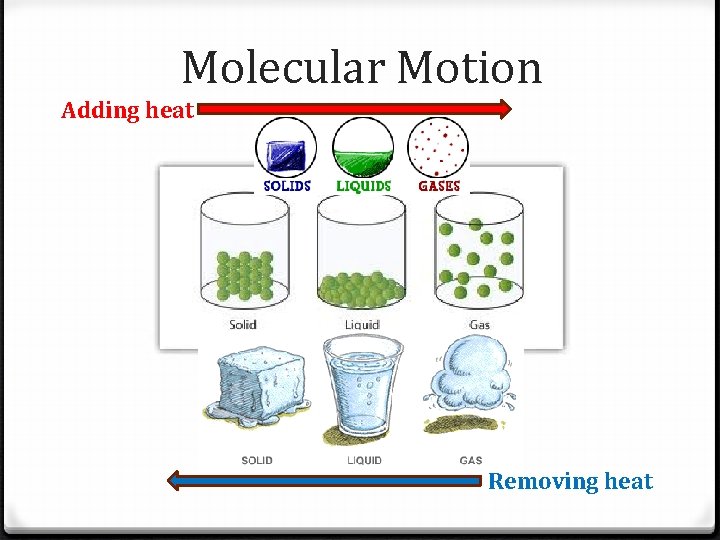 Molecular Motion

Adding heat

SOLIDS LIQUIDS GASES

Solid Liquid Gas

SOLID LIQUID GAS

Removing heat